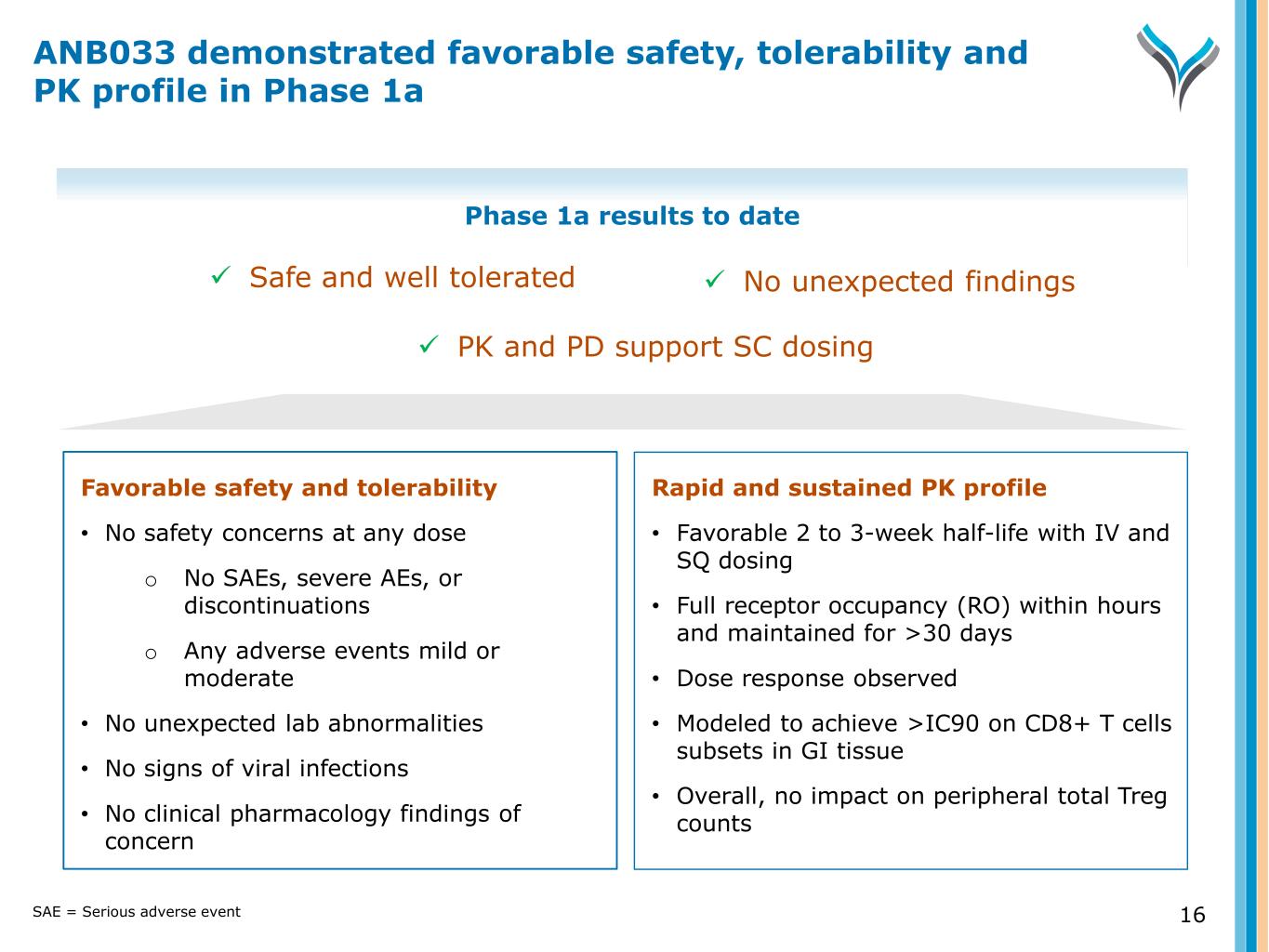 ANB033 demonstrated favorable safety, tolerability and PK profile in Phase 1a

Phase 1a results to date

✓ Safe and well tolerated

✓ No unexpected findings

✓ PK and PD support SC dosing

Favorable safety and tolerability

• No safety concerns at any dose

o No SAEs, severe AEs, or discontinuations

o Any adverse events mild or moderate

• No unexpected lab abnormalities

• No signs of viral infections

• No clinical pharmacology findings of concern

Rapid and sustained PK profile

• Favorable 2 to 3-week half-life with IV and SQ dosing

• Full receptor occupancy (RO) within hours and maintained for >30 days

• Dose response observed

• Modeled to achieve >IC90 on CD8+ T cells subsets in GI tissue

• Overall, no impact on peripheral total Treg counts

SAE = Serious adverse event

16